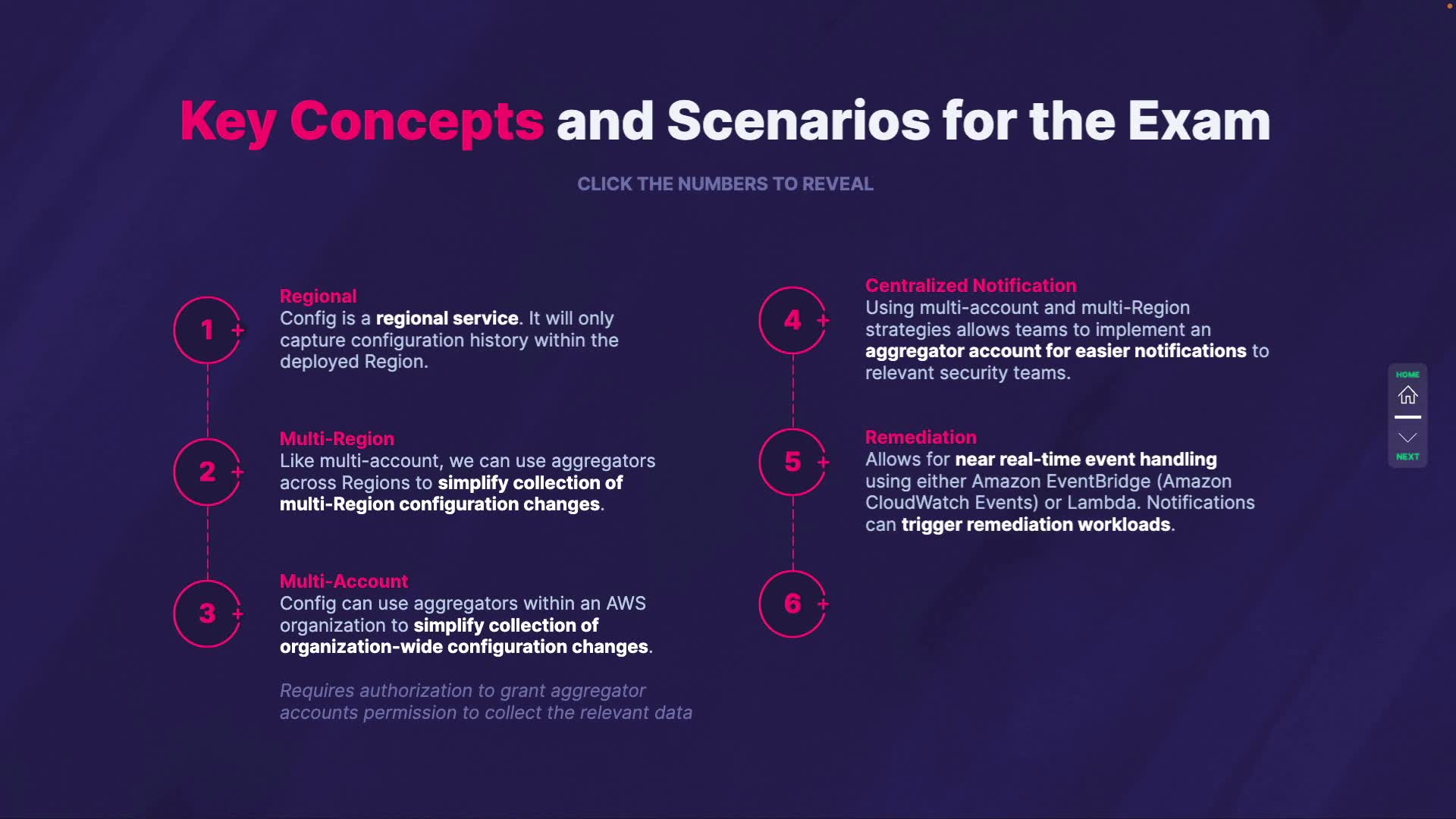 Key Concepts and Scenarios for the Exam

CLICK THE NUMBERS TO REVEAL

1 +

Regional
Config is a regional service. It will only capture configuration history within the deployed Region.

2 +

Multi-Region
Like multi-account, we can use aggregators across Regions to simplify collection of multi-Region configuration changes.

3 +

Multi-Account
Config can use aggregators within an AWS organization to simplify collection of organization-wide configuration changes.

Requires authorization to grant aggregator accounts permission to collect the relevant data

4 +

Centralized Notification
Using multi-account and multi-Region strategies allows teams to implement an aggregator account for easier notifications to relevant security teams.

5 +

Remediation
Allows for near real-time event handling using either Amazon EventBridge (Amazon CloudWatch Events) or Lambda. Notifications can trigger remediation workloads.

6 +

HOME
NEXT